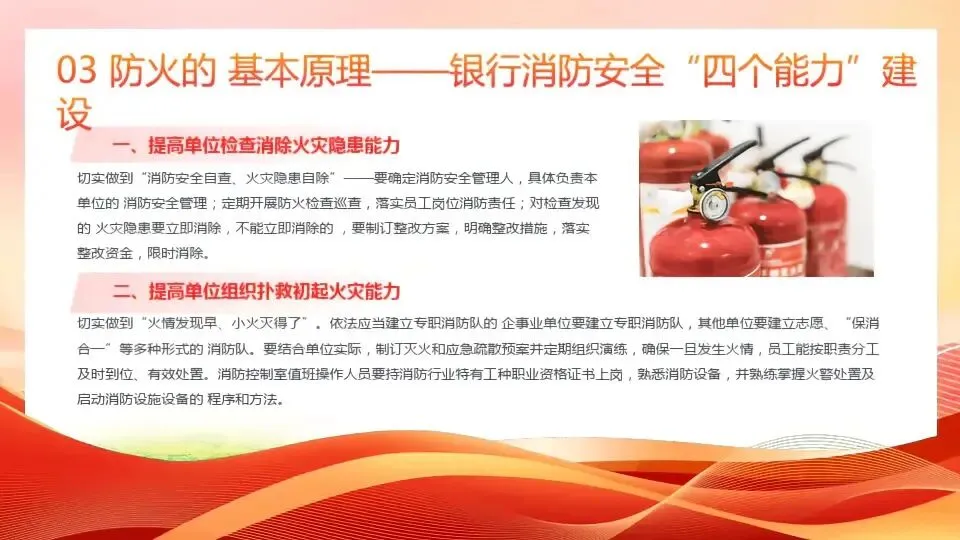 03 防火的 基本原理——银行消防安全“四个能力”建设

一、提高单位检查消除火灾隐患能力

切实做到“消防安全自查、火灾隐患自除”——要确定消防安全管理人，具体负责本单位的 消防安全管理；定期开展防火检查巡查，落实员工岗位消防责任；对检查发现的 火灾隐患要立即消除，不能立即消除的 ，要制订整改方案，明确整改措施，落实整改资金，限时消除。

二、提高单位组织扑救初起火灾能力

切实做到“火情发现早、小火灭得了”。依法应当建立专职消防队的 企事业单位要建立专职消防队，其他单位要建立志愿、“保消合一”等多种形式的 消防队。要结合单位实际，制订灭火和应急疏散预案并定期组织演练，确保一旦发生火情，员工能按职责分工及时到位、有效处置。消防控制室值班操作人员要持消防行业特有工种职业资格证书上岗，熟悉消防设备，并熟练掌握火警处置及启动消防设施设备的 程序和方法。